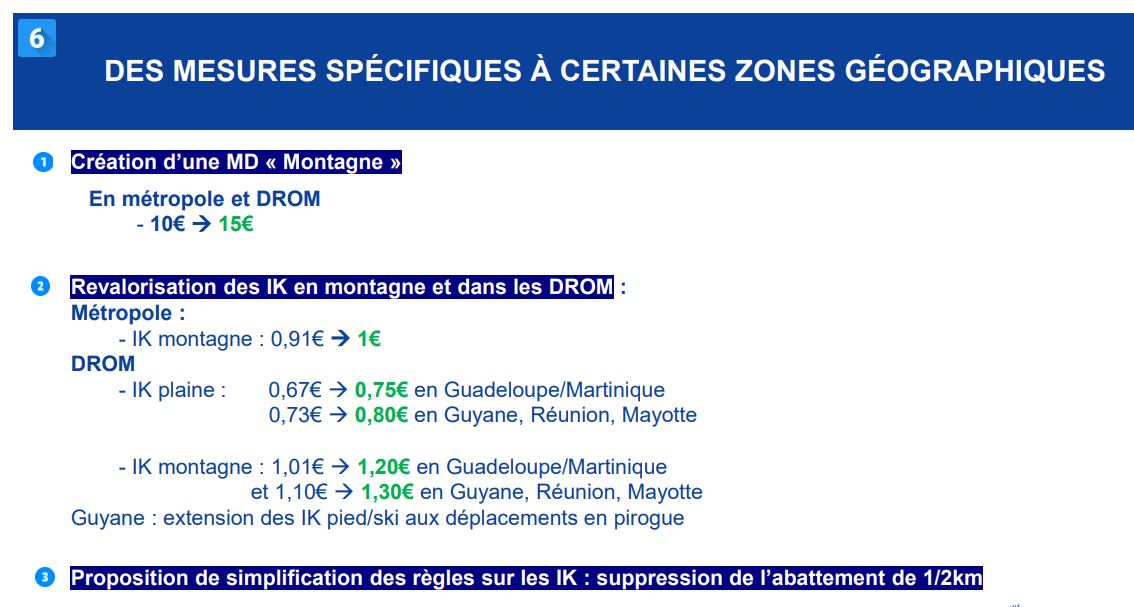 6

DES MESURES SPÉCIFIQUES À CERTAINES ZONES GÉOGRAPHIQUES

1 Création d'une MD « Montagne »

En métropole et DROM
- 10€ → 15€

2 Revalorisation des IK en montagne et dans les DROM :
Métropole :
- IK montagne : 0,91€ → 1€
DROM
- IK plaine : 0,67€ → 0,75€ en Guadeloupe/Martinique
0,73€ → 0,80€ en Guyane, Réunion, Mayotte

- IK montagne : 1,01€ → 1,20€ en Guadeloupe/Martinique
et 1,10€ → 1,30€ en Guyane, Réunion, Mayotte
Guyane : extension des IK pied/ski aux déplacements en pirogue

3 Proposition de simplification des règles sur les IK : suppression de l'abattement de 1/2km